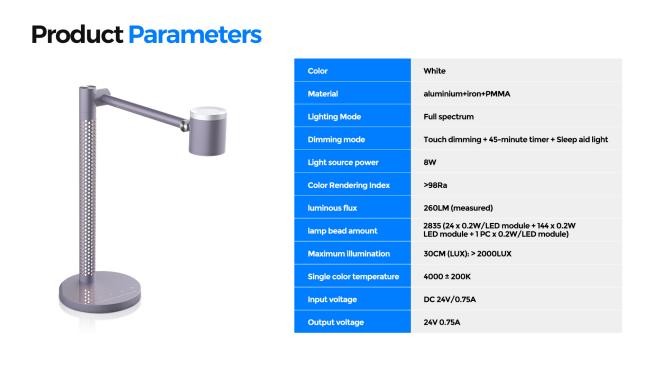 Product Parameters

| Color | White |
|---|---|
| Material | aluminium+iron+PMMA |
| Lighting Mode | Full spectrum |
| Dimming mode | Touch dimming + 45-minute timer + Sleep aid light |
| Light source power | 8W |
| Color Rendering Index | >98Ra |
| luminous flux | 260LM (measured) |
| lamp bead amount | 2835 (24 x 0.2W/LED module + 144 x 0.2W LED module + 1 PC x 0.2W/LED module) |
| Maximum illumination | 30CM (LUX): > 2000LUX |
| Single color temperature | 4000 ± 200K |
| Input voltage | DC 24V/0.75A |
| Output voltage | 24V 0.75A |